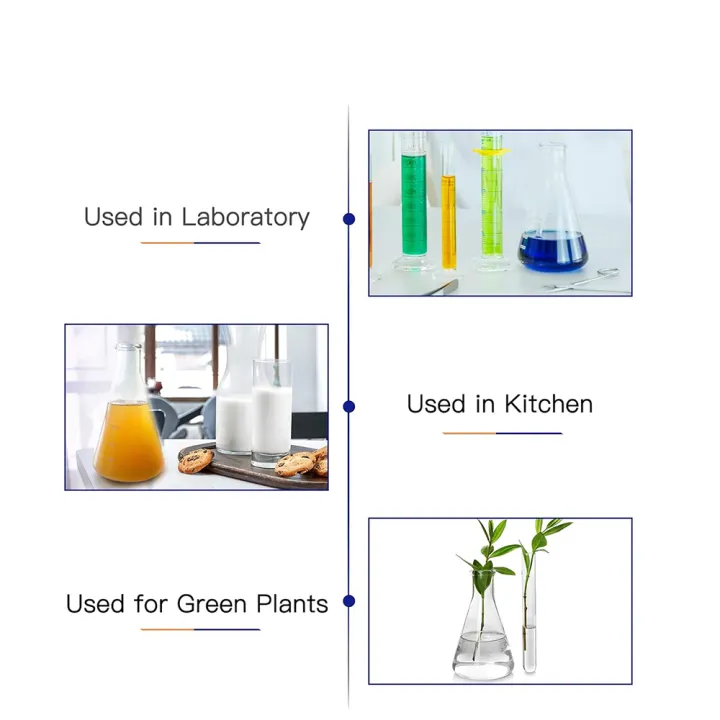 Used in Laboratory

Used in Kitchen

Used for Green Plants